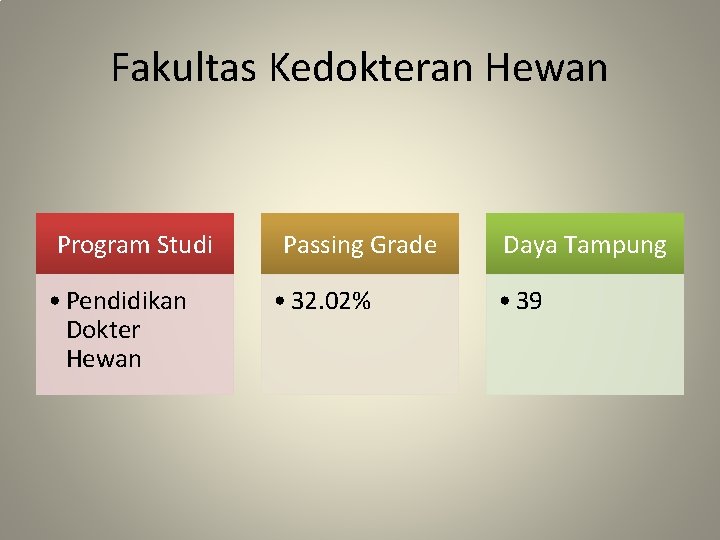 Fakultas Kedokteran Hewan

Program Studi

• Pendidikan Dokter Hewan

Passing Grade

• 32.02%

Daya Tampung

• 39